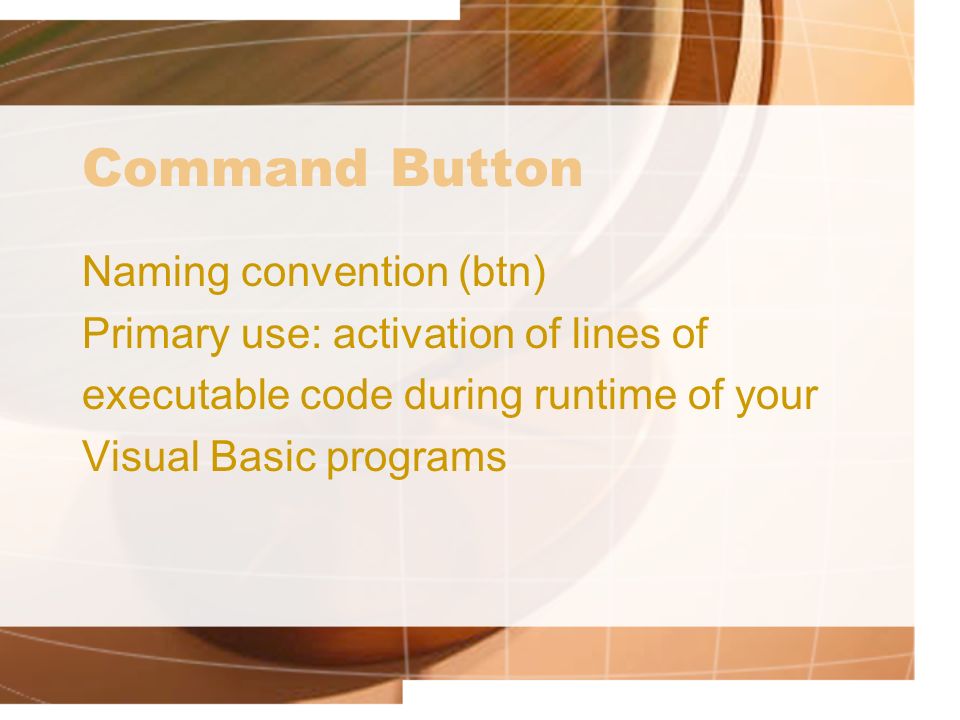 Command Button

Naming convention (btn)

Primary use: activation of lines of executable code during runtime of your Visual Basic programs